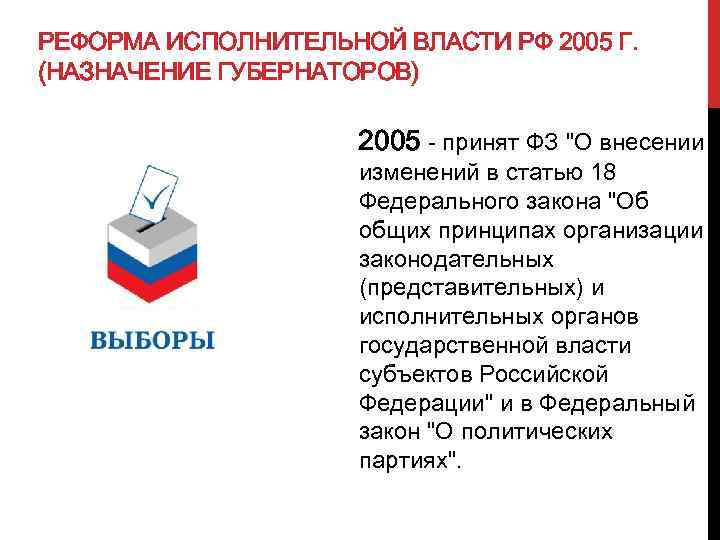 РЕФОРМА ИСПОЛНИТЕЛЬНОЙ ВЛАСТИ РФ 2005 Г. (НАЗНАЧЕНИЕ ГУБЕРНАТОРОВ)

ВЫБОРЫ

2005 - принят ФЗ "О внесении изменений в статью 18 Федерального закона "Об общих принципах организации законодательных (представительных) и исполнительных органов государственной власти субъектов Российской Федерации" и в Федеральный закон "О политических партиях".